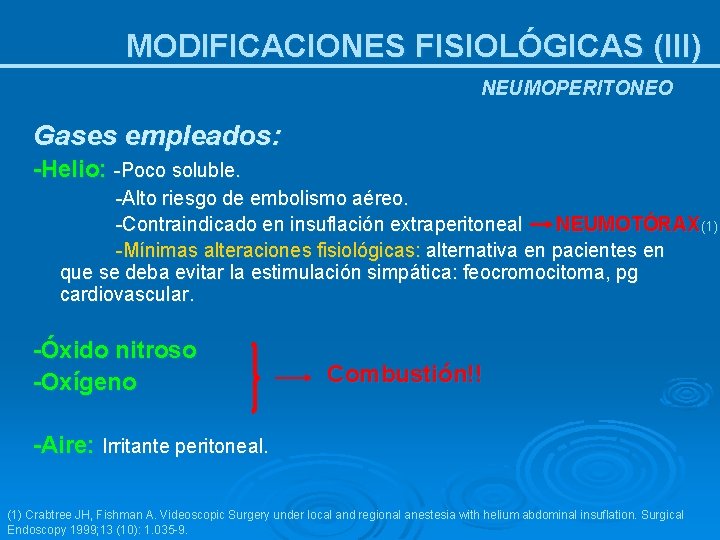 MODIFICACIONES FISIOLÓGICAS (III)

NEUMOPERITONEO

Gases empleados:

-Helio: -Poco soluble.
-Alto riesgo de embolismo aéreo.
-Contraindicado en insuflación extraperitoneal → NEUMOTÓRAX(1)
-Mínimas alteraciones fisiológicas: alternativa en pacientes en que se deba evitar la estimulación simpática: feocromocitoma, pg cardiovascular.

-Óxido nitroso
-Oxígeno
→ Combustión!!

-Aire: Irritante peritoneal.

(1) Crabtree JH, Fishman A. Videoscopic Surgery under local and regional anestesia with helium abdominal insuflation. Surgical Endoscopy 1999;13 (10): 1.035-9.